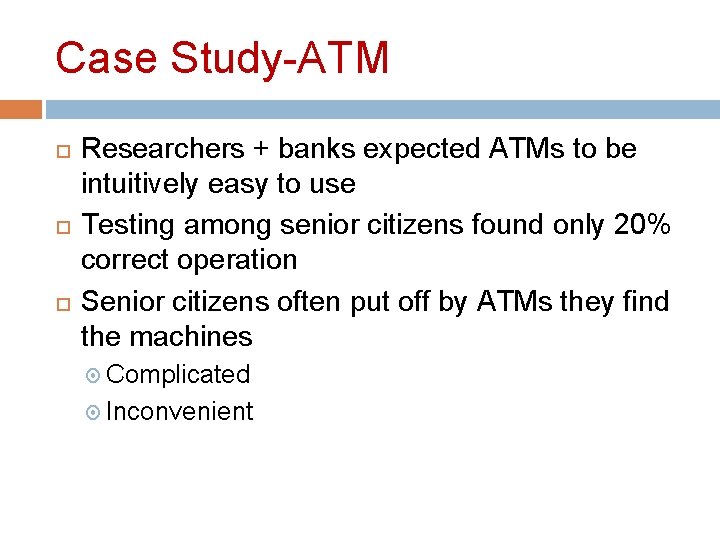 Case Study-ATM

Researchers + banks expected ATMs to be intuitively easy to use

Testing among senior citizens found only 20% correct operation

Senior citizens often put off by ATMs they find the machines

Complicated

Inconvenient